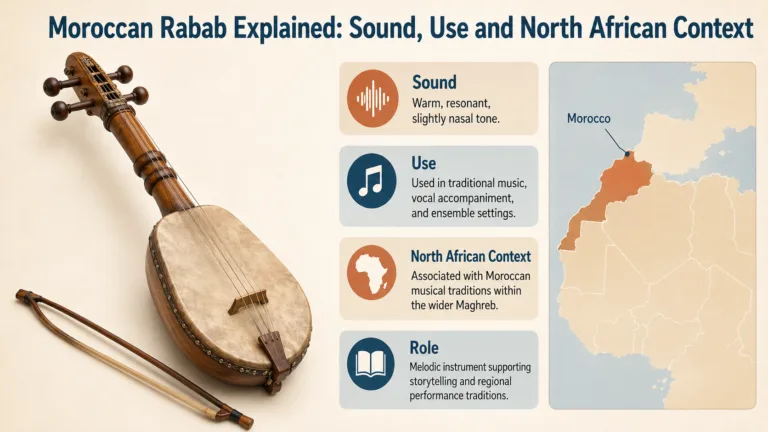 Moroccan Rabab Explained: Sound, Use and North African Context

Sound
Warm, resonant, slightly nasal tone.

Use
Used in traditional music, vocal accompaniment, and ensemble settings.

North African Context
Associated with Moroccan musical traditions within the wider Maghreb.

Role
Melodic instrument supporting storytelling and regional performance traditions.

Morocco